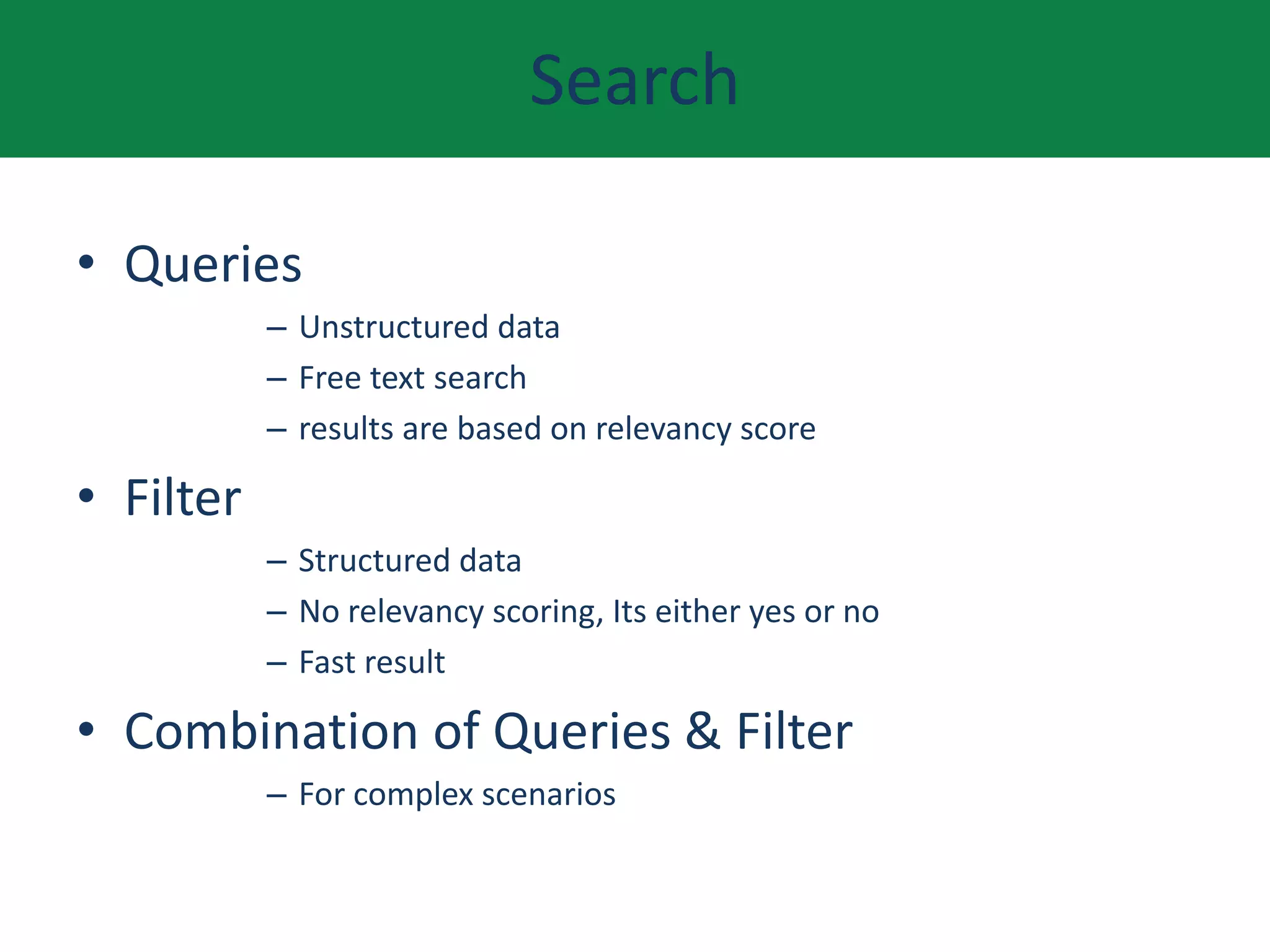 Search

• Queries
– Unstructured data
– Free text search
– results are based on relevancy score

• Filter
– Structured data
– No relevancy scoring, Its either yes or no
– Fast result

• Combination of Queries & Filter
– For complex scenarios